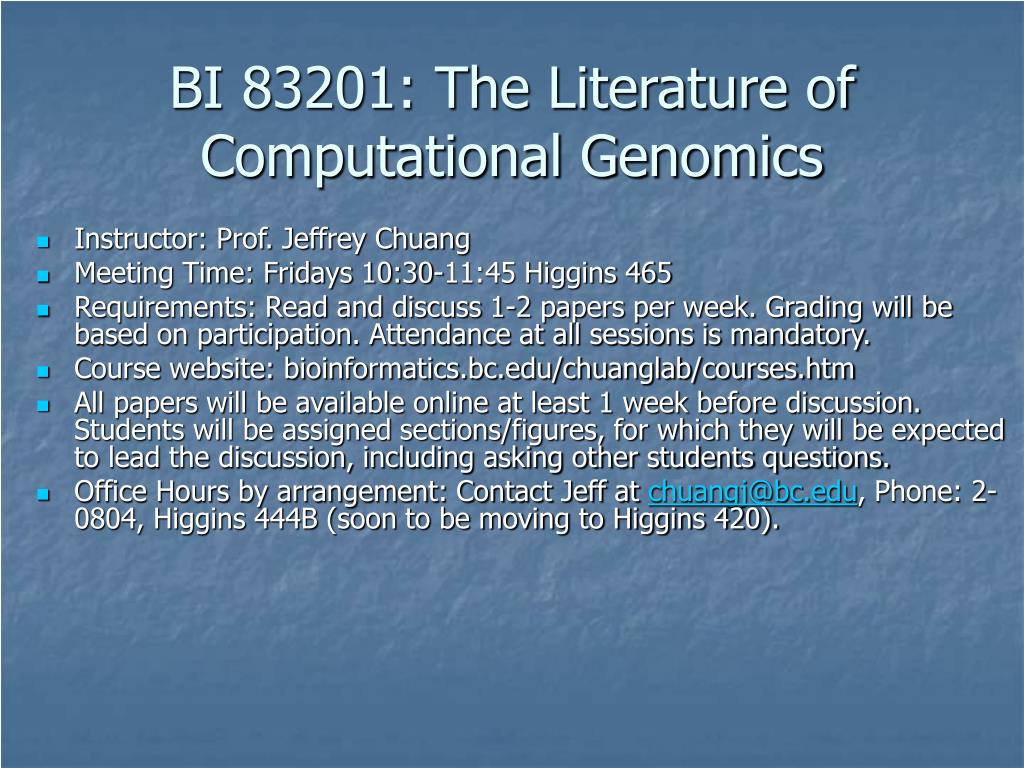 BI 83201: The Literature of Computational Genomics

- Instructor: Prof. Jeffrey Chuang
- Meeting Time: Fridays 10:30-11:45 Higgins 465
- Requirements: Read and discuss 1-2 papers per week. Grading will be based on participation. Attendance at all sessions is mandatory.
- Course website: bioinformatics.bc.edu/chuanglab/courses.htm
- All papers will be available online at least 1 week before discussion. Students will be assigned sections/figures, for which they will be expected to lead the discussion, including asking other students questions.
- Office Hours by arrangement: Contact Jeff at chuangj@bc.edu, Phone: 2-0804, Higgins 444B (soon to be moving to Higgins 420).